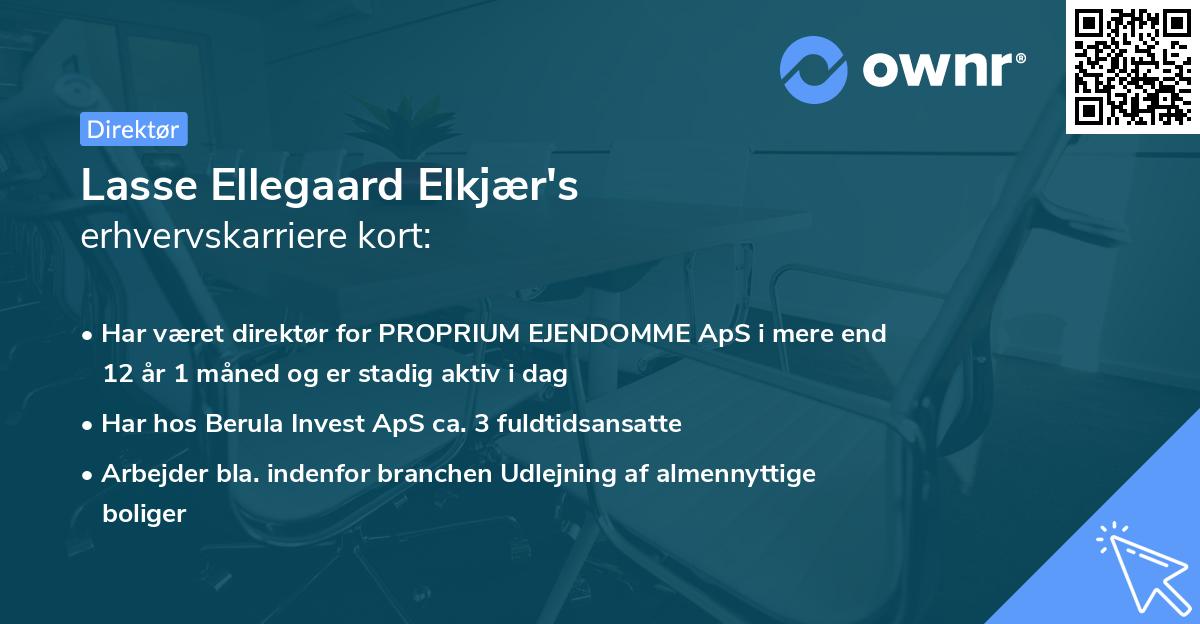 ownr®

Direktør

Lasse Ellegaard Elkjær's
erhvervskarriere kort:

• Har været direktør for PROPRIUM EJENDOMME ApS i mere end 12 år 1 måned og er stadig aktiv i dag

• Har hos Berula Invest ApS ca. 3 fuldtidsansatte

• Arbejder bla. indenfor branchen Udlejning af almennyttige boliger